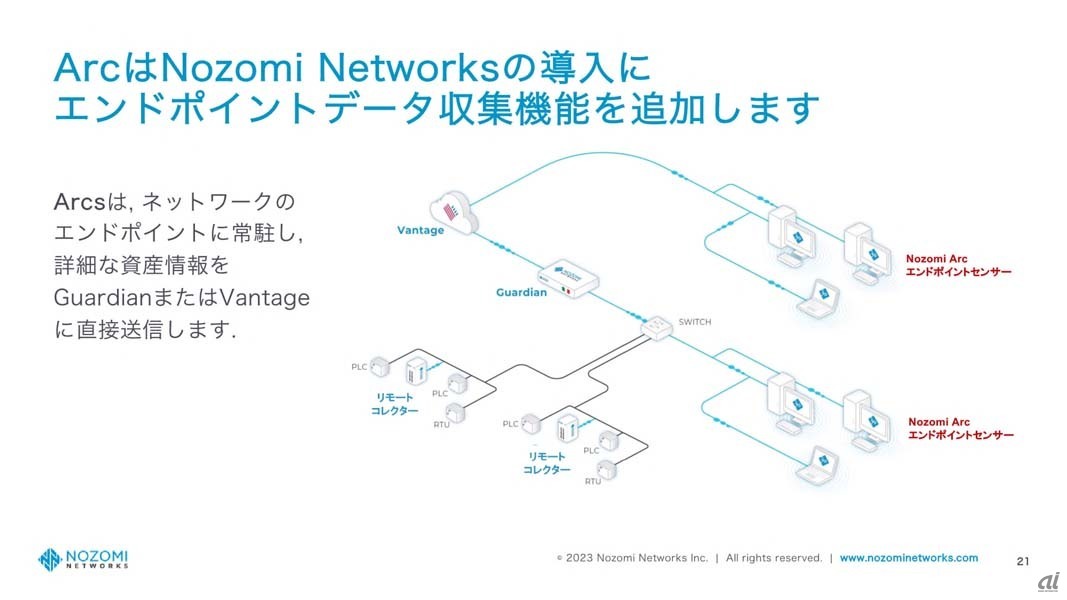 ArcはNozomi Networksの導入に
エンドポイントデータ収集機能を追加します

Arcsは, ネットワークのエンドポイントに常駐し, 詳細な資産情報をGuardianまたはVantageに直接送信します.

Vantage

Guardian

SWITCH

Nozomi Arc
エンドポイントセンサー

Nozomi Arc
エンドポイントセンサー

PLC

リモート
コレクター

PLC

RTU

PLC

リモート
コレクター

PLC

RTU

NOZOMI
NETWORKS

© 2023 Nozomi Networks Inc. | All rights reserved. | www.nozominetworks.com

21

ai